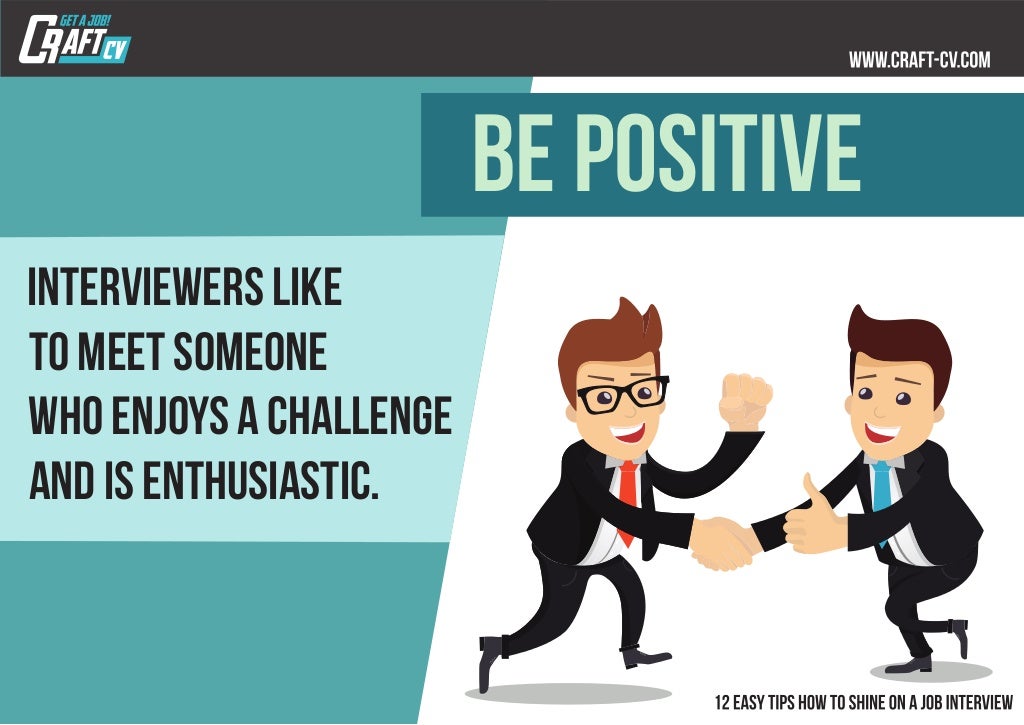 GET A JOB! CRAFT CV

WWW.CRAFT-CV.COM

BE POSITIVE

INTERVIEWERS LIKE TO MEET SOMEONE WHO ENJOYS A CHALLENGE AND IS ENTHUSIASTIC.

12 EASY TIPS HOW TO SHINE ON A JOB INTERVIEW